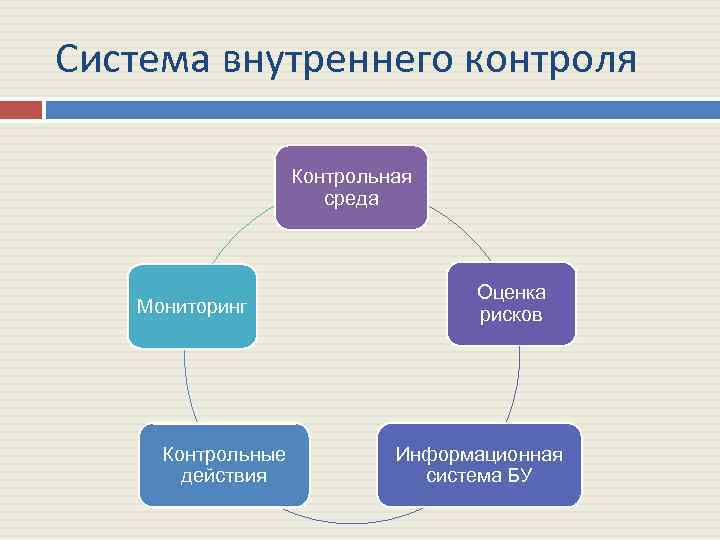 Система внутреннего контроля

Контрольная среда

Оценка рисков

Информационная система БУ

Контрольные действия

Мониторинг